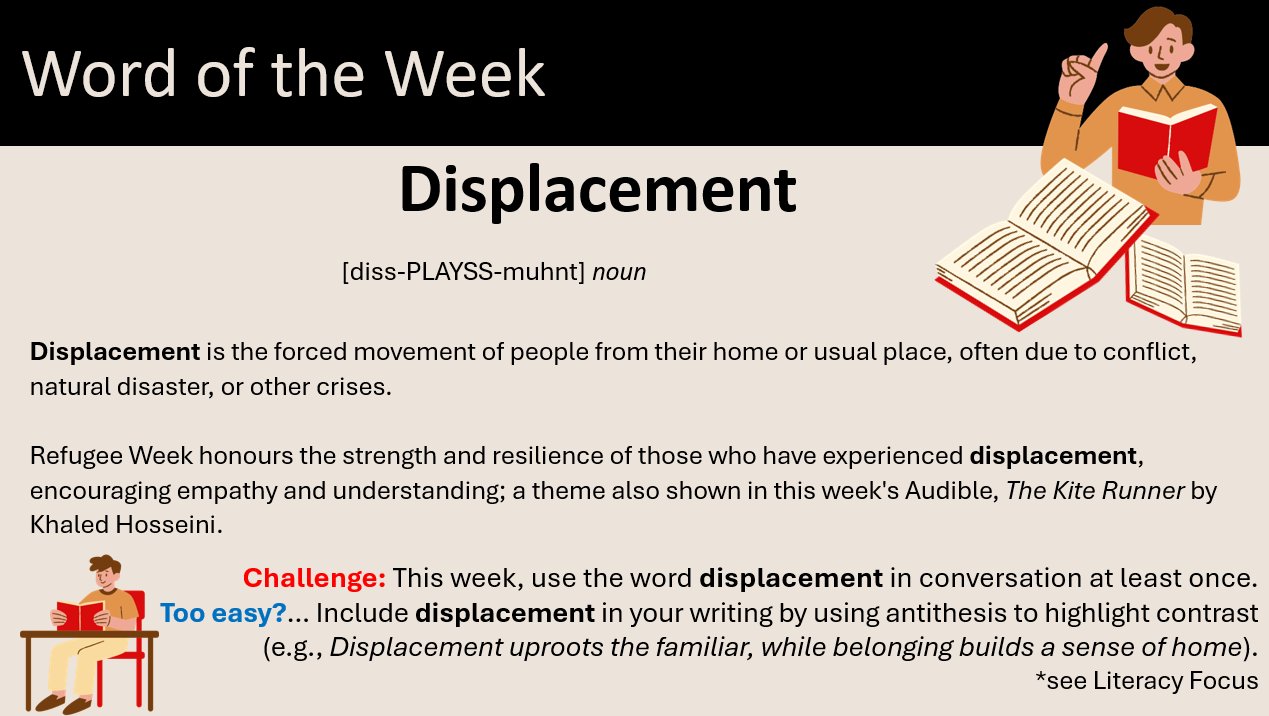 Word of the Week

Displacement

[diss-PLAYSS-muhnt] noun

Displacement is the forced movement of people from their home or usual place, often due to conflict, natural disaster, or other crises.

Refugee Week honours the strength and resilience of those who have experienced displacement, encouraging empathy and understanding; a theme also shown in this week's Audible, The Kite Runner by Khaled Hosseini.

Challenge: This week, use the word displacement in conversation at least once.
Too easy?... Include displacement in your writing by using antithesis to highlight contrast (e.g., Displacement uproots the familiar, while belonging builds a sense of home).
*see Literacy Focus